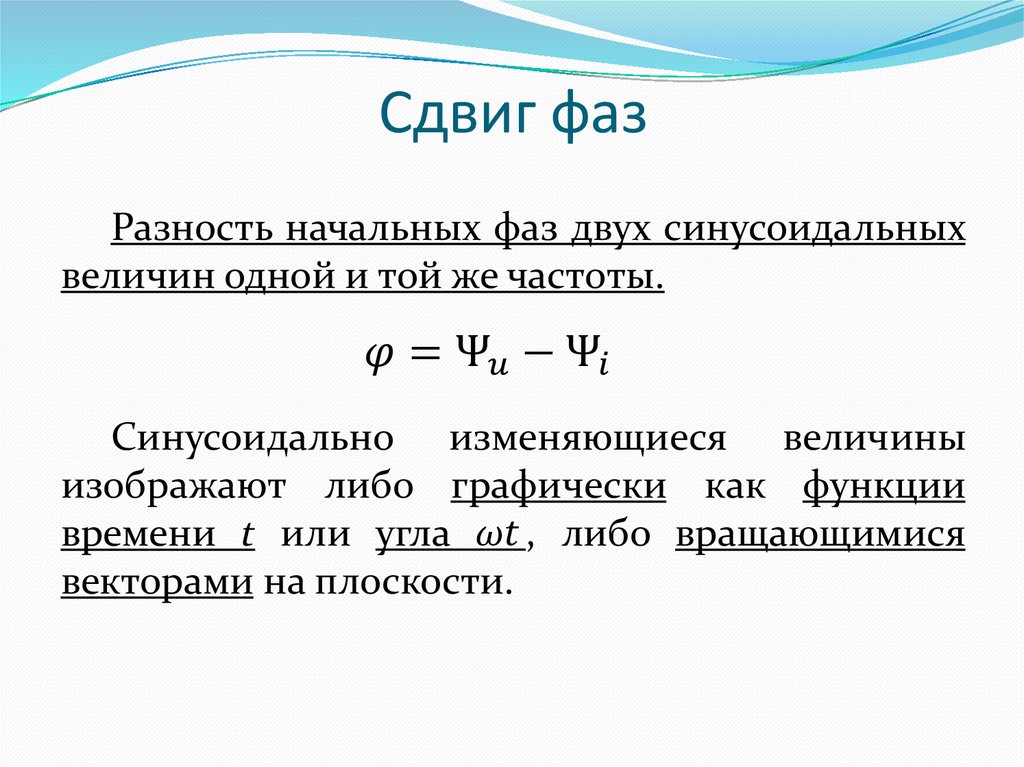 Сдвиг фаз

Разность начальных фаз двух синусоидальных величин одной и той же частоты.

$\varphi = \Psi_u - \Psi_i$

Синусоидально изменяющиеся величины изображают либо графически как функции времени $t$ или угла $\omega t$, либо вращающимися векторами на плоскости.